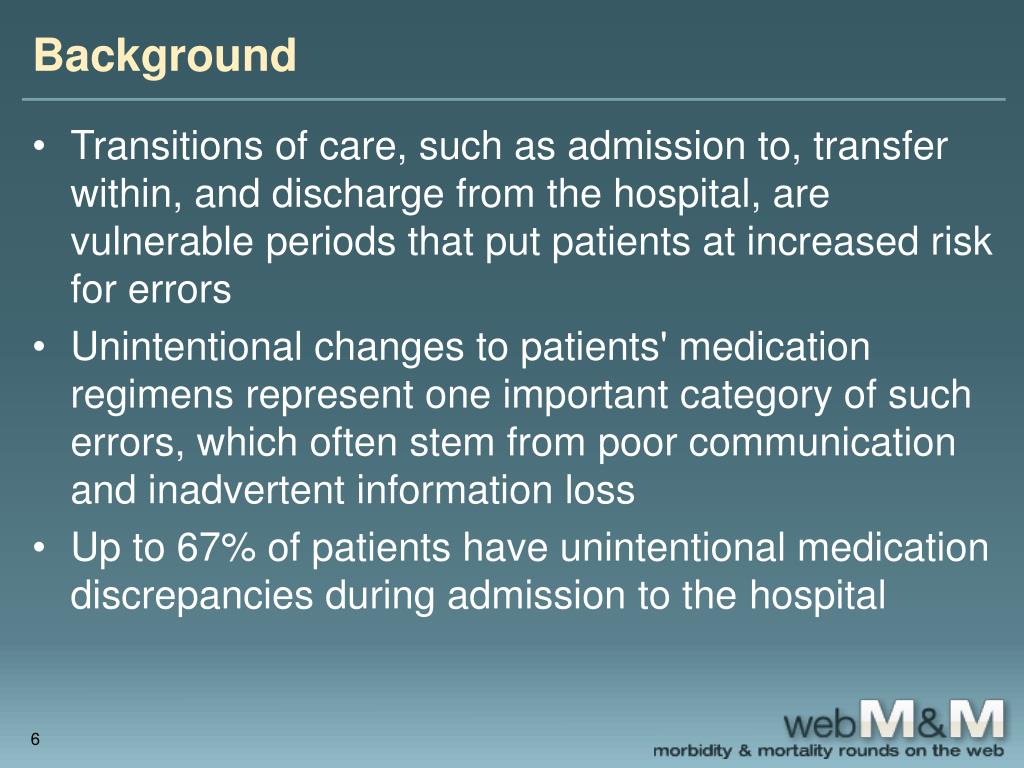 Background

• Transitions of care, such as admission to, transfer within, and discharge from the hospital, are vulnerable periods that put patients at increased risk for errors
• Unintentional changes to patients' medication regimens represent one important category of such errors, which often stem from poor communication and inadvertent information loss
• Up to 67% of patients have unintentional medication discrepancies during admission to the hospital

6

webM&M
morbidity & mortality rounds on the web